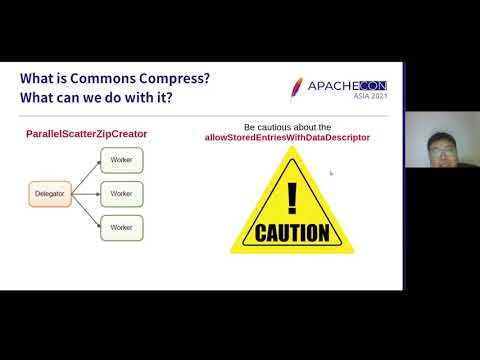 What is Commons Compress?
What can we do with it?

APACHECON
ASIA 2021

ParallelScatterZipCreator

Delegator

Worker

Worker

Worker

Be cautious about the
allowStoredEntriesWithDataDescriptor

!
CAUTION